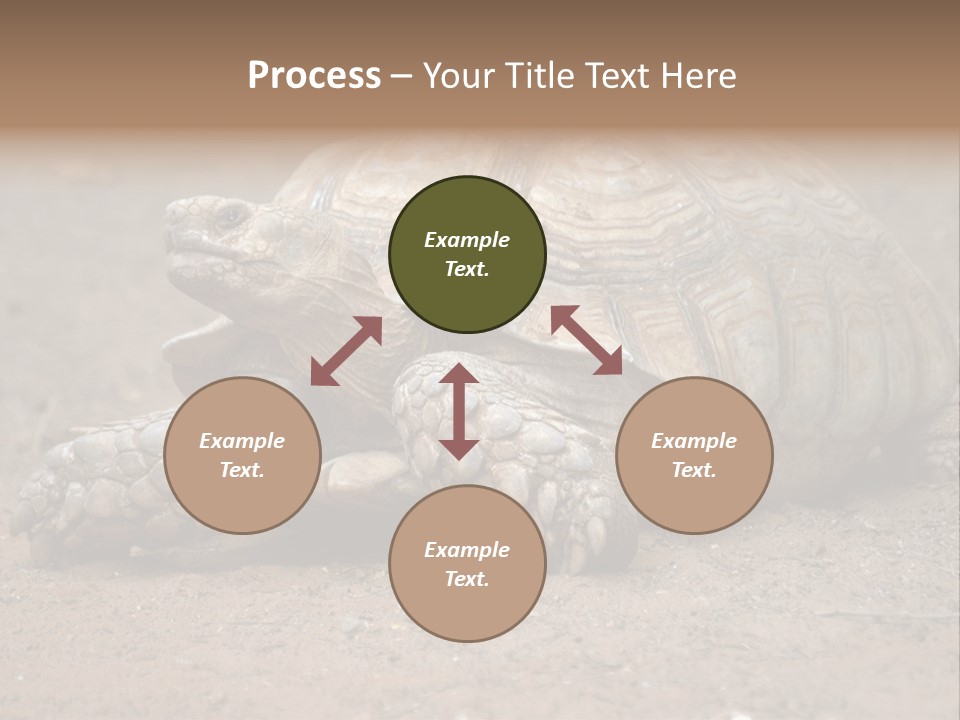 Process – Your Title Text Here

Example Text.

Example Text.

Example Text.

Example Text.